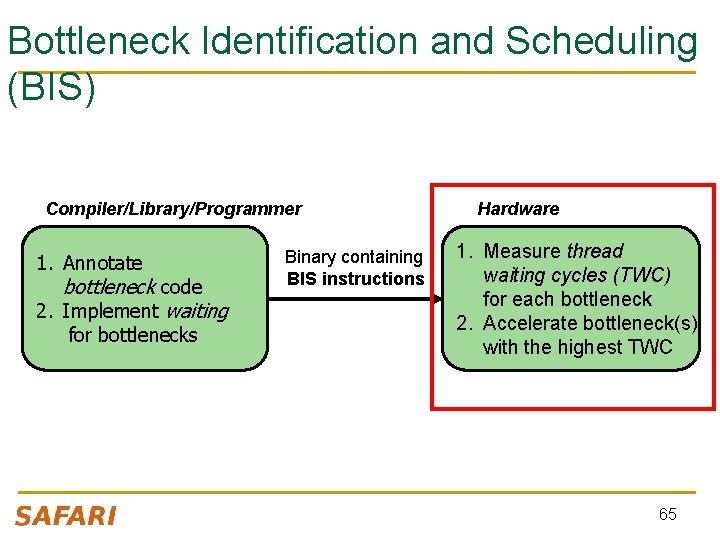 Bottleneck Identification and Scheduling (BIS)

Compiler/Library/Programmer

1. Annotate bottleneck code
2. Implement waiting for bottlenecks

Binary containing
BIS instructions

Hardware

1. Measure thread waiting cycles (TWC) for each bottleneck
2. Accelerate bottleneck(s) with the highest TWC

SAFARI

65